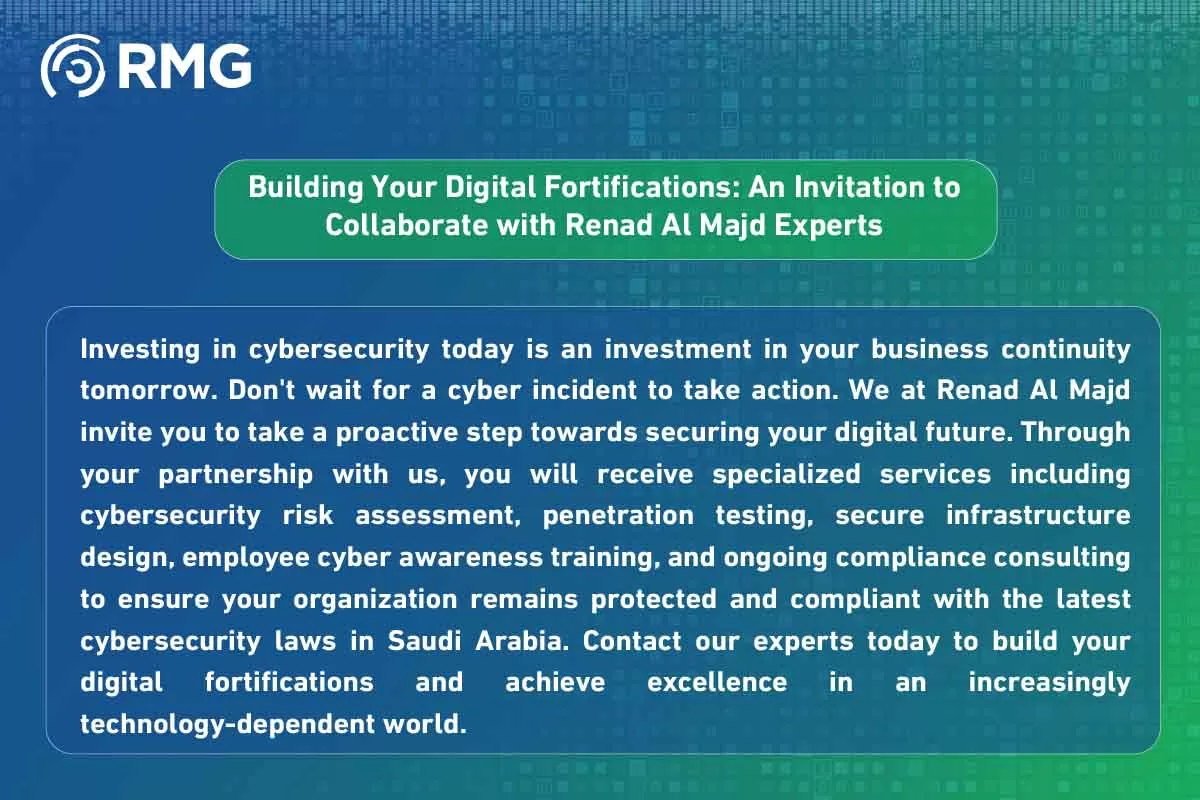 RMG

Building Your Digital Fortifications: An Invitation to Collaborate with Renad Al Majd Experts

Investing in cybersecurity today is an investment in your business continuity tomorrow. Don't wait for a cyber incident to take action. We at Renad Al Majd invite you to take a proactive step towards securing your digital future. Through your partnership with us, you will receive specialized services including cybersecurity risk assessment, penetration testing, secure infrastructure design, employee cyber awareness training, and ongoing compliance consulting to ensure your organization remains protected and compliant with the latest cybersecurity laws in Saudi Arabia. Contact our experts today to build your digital fortifications and achieve excellence in an increasingly technology-dependent world.